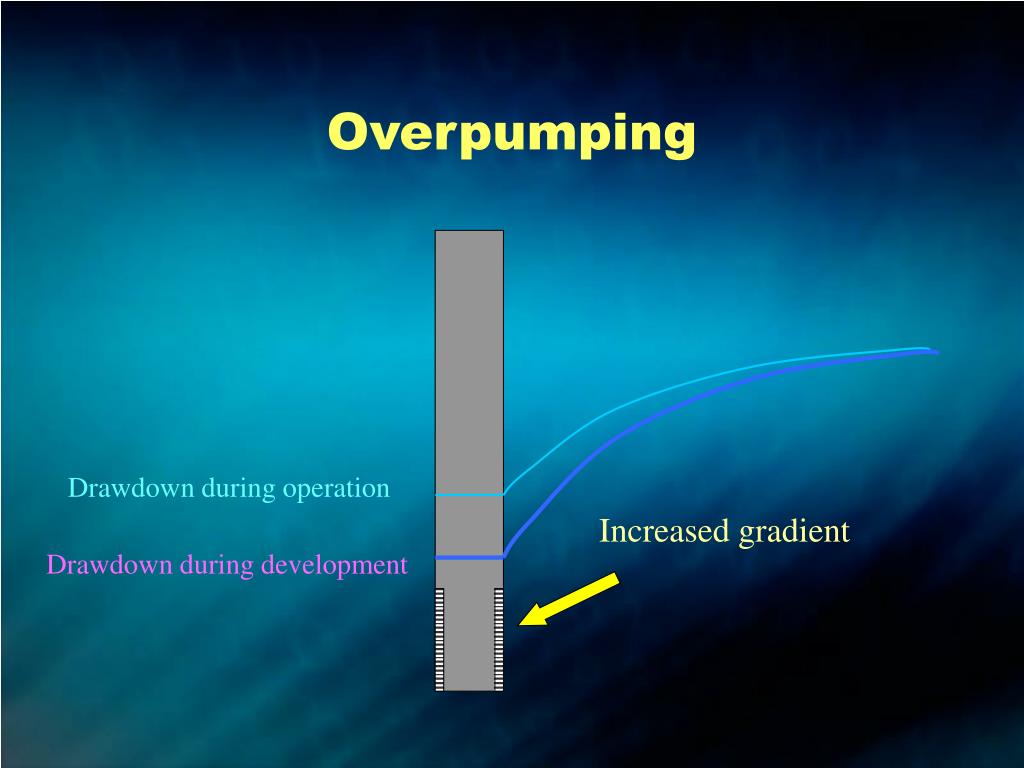 Overpumping

Drawdown during operation

Drawdown during development

Increased gradient